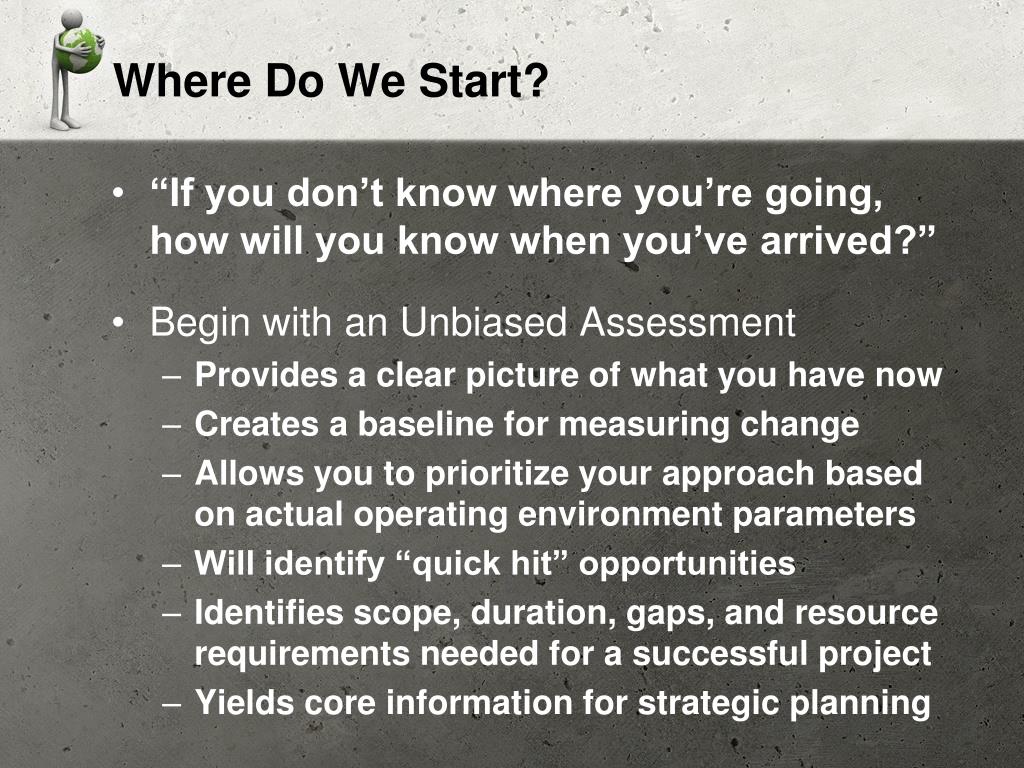 Where Do We Start?

• “If you don’t know where you’re going, how will you know when you’ve arrived?”

• Begin with an Unbiased Assessment
– Provides a clear picture of what you have now
– Creates a baseline for measuring change
– Allows you to prioritize your approach based on actual operating environment parameters
– Will identify “quick hit” opportunities
– Identifies scope, duration, gaps, and resource requirements needed for a successful project
– Yields core information for strategic planning